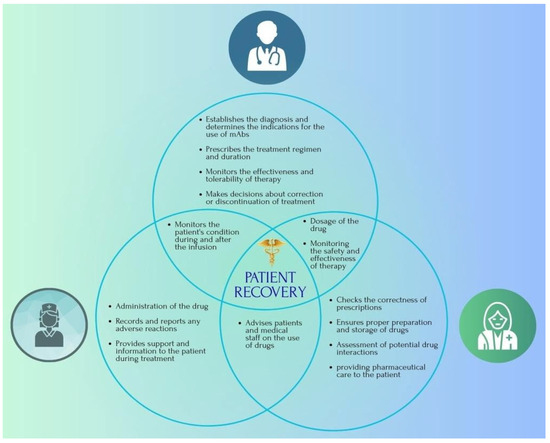 • Establishes the diagnosis and determines the indications for the use of mAbs

• Prescribes the treatment regimen and duration

• Monitors the effectiveness and tolerability of therapy

• Makes decisions about correction or discontinuation of treatment

• Monitors the patient's condition during and after the infusion

• Dosage of the drug

• Monitoring the safety and effectiveness of therapy

PATIENT RECOVERY

• Administration of the drug

• Records and reports any adverse reactions

• Provides support and information to the patient during treatment

• Advises patients and medical staff on the use of drugs

• Checks the correctness of prescriptions

• Ensures proper preparation and storage of drugs

• Assessment of potential drug interactions

• providing pharmaceutical care to the patient